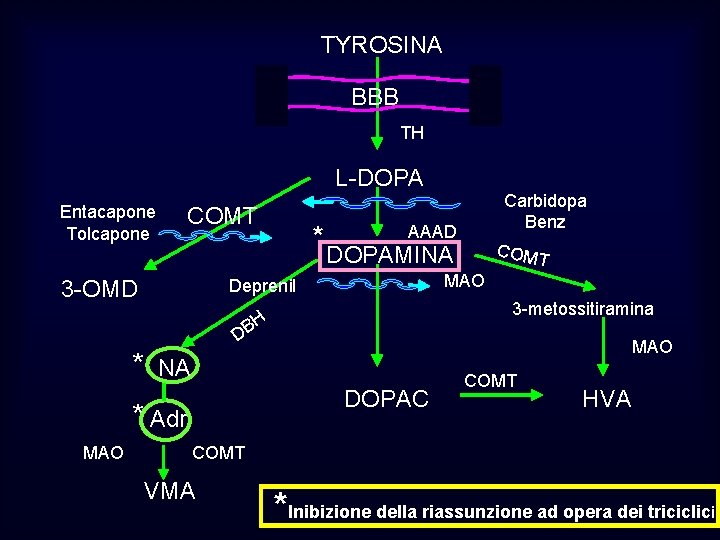 TYROSINA

BBB

TH

L-DOPA

Entacapone
Tolcapone

COMT

Carbidopa
Benz

*

AAAD

DOPAMINA

COMT

3-OMD

Deprenil

MAO

3-metossitiramina

DBH

MAO

* NA

DOPAC

COMT

HVA

* Adr

MAO

COMT

VMA

*Inibizione della riassunzione ad opera dei triciclici